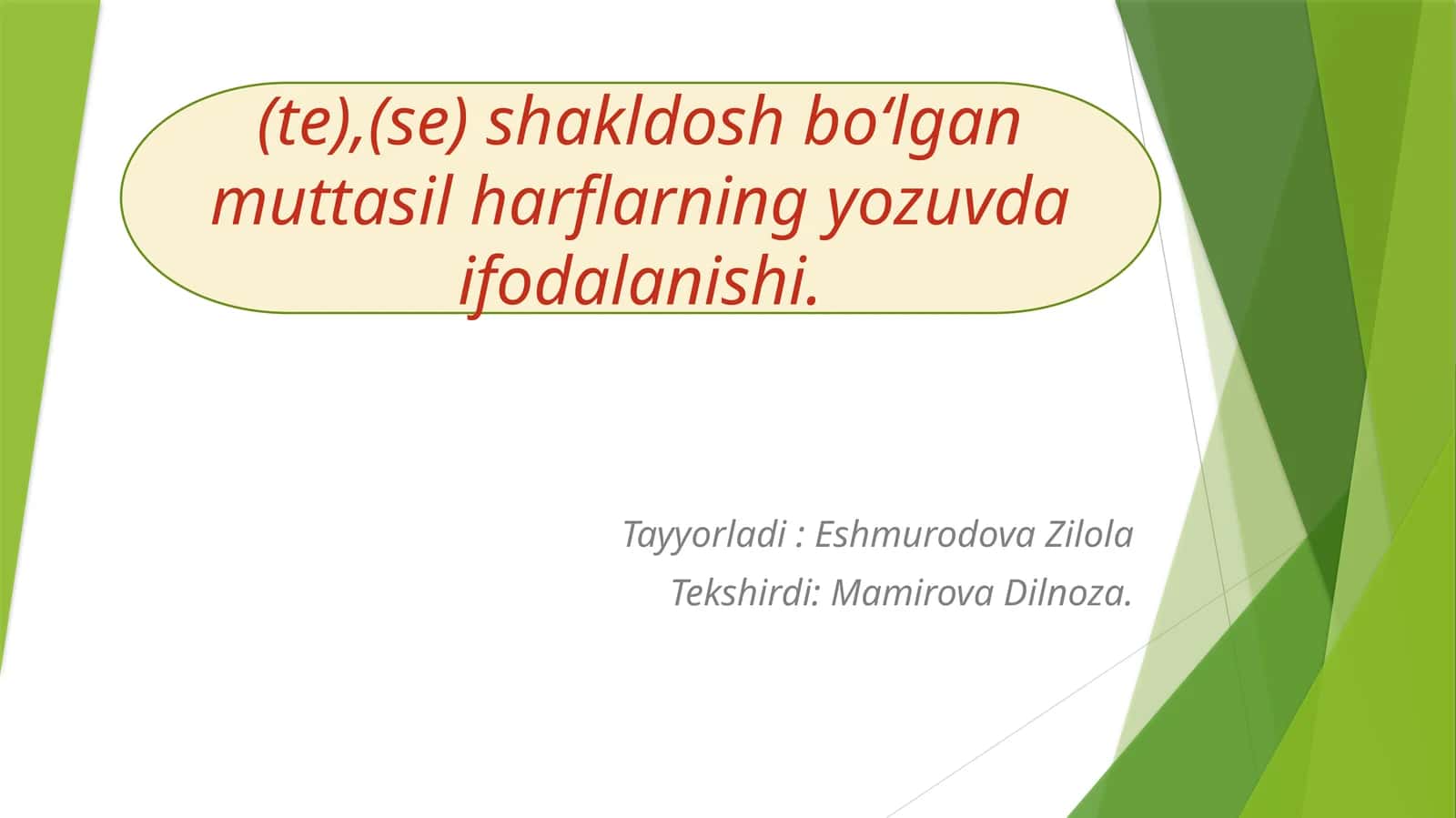 (te),(se) shakldosh bo‘lgan muttasil harflarning yozuvda ifodalanishi.

Tayyorladi : Eshmurodova Zilola
Tekshirdi: Mamirova Dilnoza.